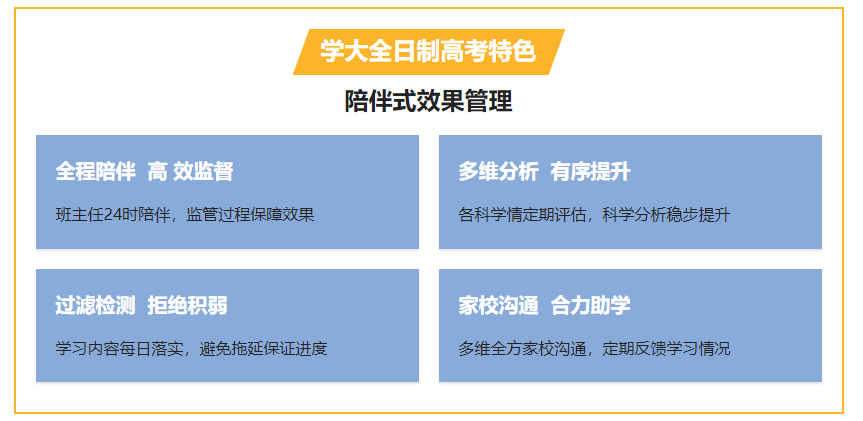 学大全日制高考特色

陪伴式效果管理

全程陪伴 高 效监督

班主任24时陪伴，监管过程保障效果

多维分析 有序提升

各科学情定期评估，科学分析稳步提升

过滤检测 拒绝积弱

学习内容每日落实，避免拖延保证进度

家校沟通 合力助学

多维全方家校沟通，定期反馈学习情况